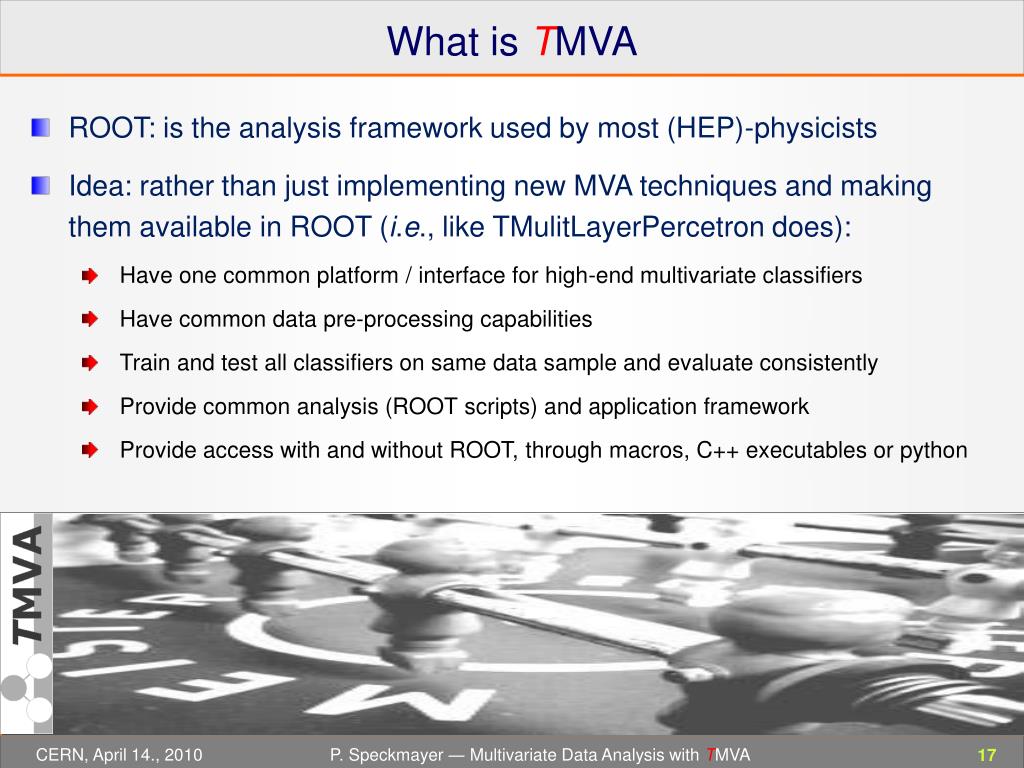 What is TMVA

ROOT: is the analysis framework used by most (HEP)-physicists

Idea: rather than just implementing new MVA techniques and making them available in ROOT (i.e., like TMulitLayerPercetron does):

Have one common platform / interface for high-end multivariate classifiers

Have common data pre-processing capabilities

Train and test all classifiers on same data sample and evaluate consistently

Provide common analysis (ROOT scripts) and application framework

Provide access with and without ROOT, through macros, C++ executables or python

TMVA

CERN, April 14., 2010

P. Speckmayer — Multivariate Data Analysis with TMVA

17